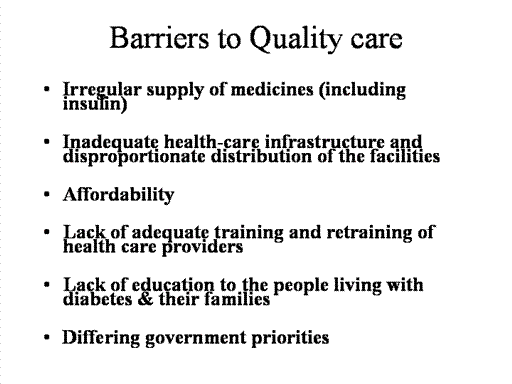 Barriers to Quality care

• Irregular supply of medicines (including insulin)

• Inadequate health-care infrastructure and disproportionate distribution of the facilities

• Affordability

• Lack of adequate training and retraining of health care providers

• Lack of education to the people living with diabetes & their families

• Differing government priorities